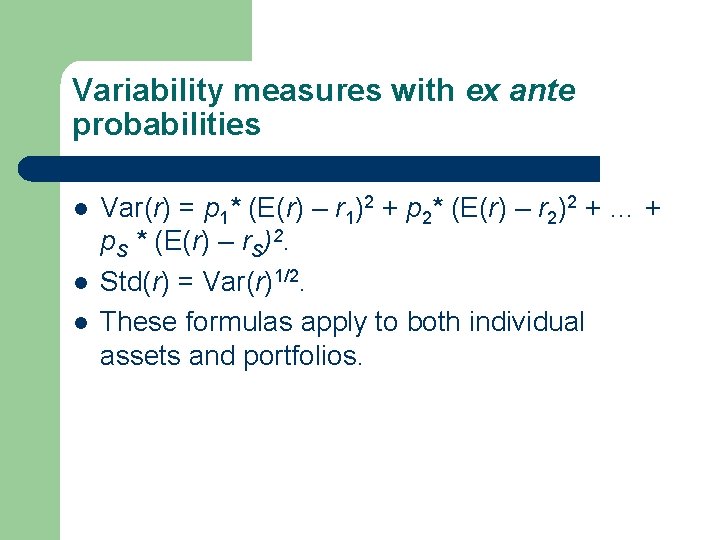 Variability measures with ex ante probabilities

- $Var(r) = p_1 * (E(r) - r_1)^2 + p_2 * (E(r) - r_2)^2 + \ldots + p_S * (E(r) - r_S)^2$.
- $Std(r) = Var(r)^{1/2}$.
- These formulas apply to both individual assets and portfolios.